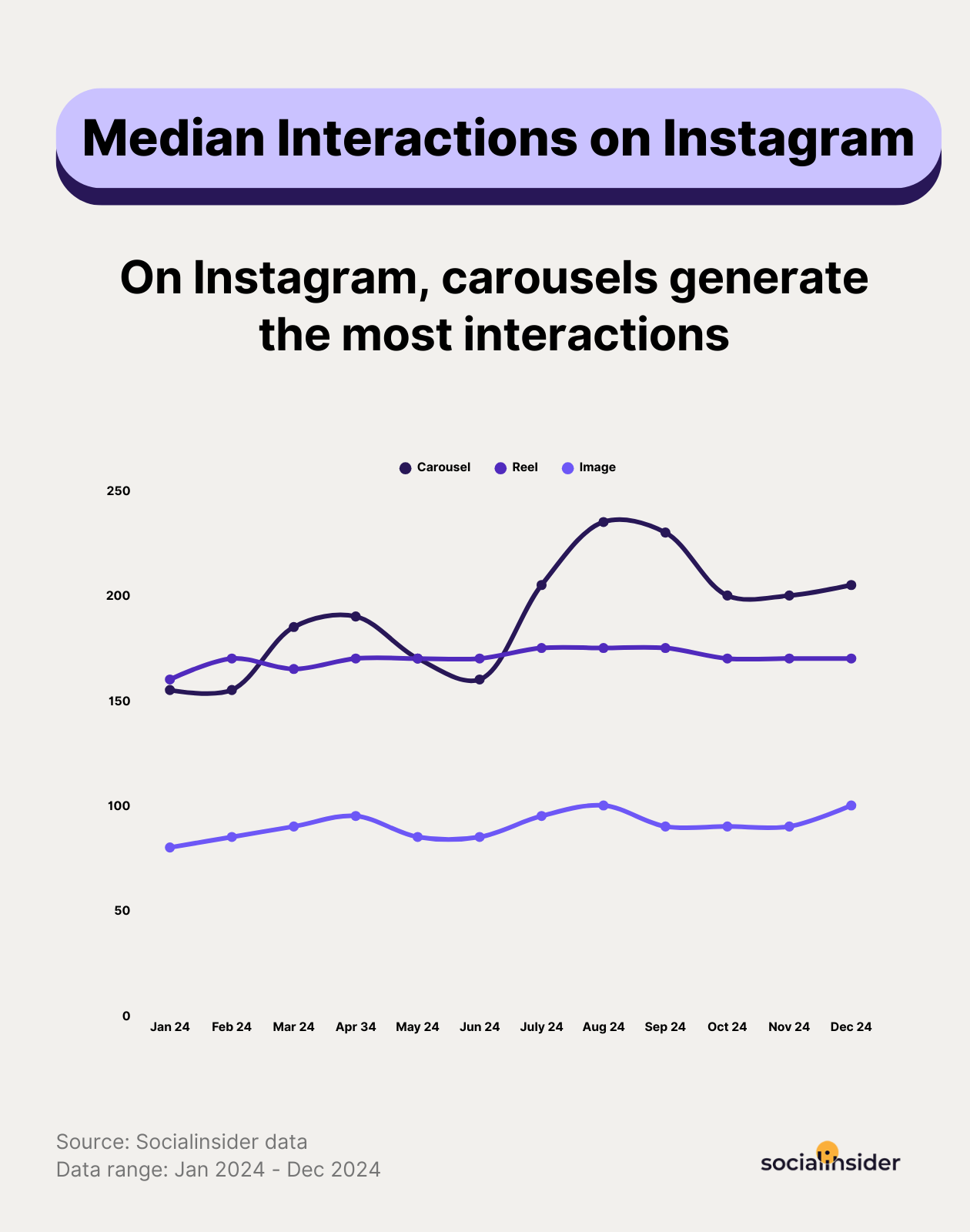 Median Interactions on Instagram

On Instagram, carousels generate the most interactions

Carousel Reel Image

250
200
150
100
50
0

Jan 24 Feb 24 Mar 24 Apr 34 May 24 Jun 24 July 24 Aug 24 Sep 24 Oct 24 Nov 24 Dec 24

Source: Socialinsider data
Data range: Jan 2024 - Dec 2024

socialinsider